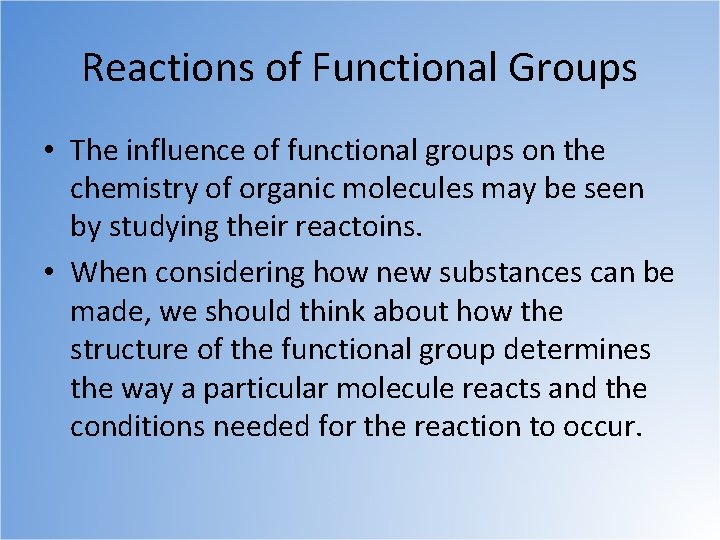 Reactions of Functional Groups

• The influence of functional groups on the chemistry of organic molecules may be seen by studying their reactoins.

• When considering how new substances can be made, we should think about how the structure of the functional group determines the way a particular molecule reacts and the conditions needed for the reaction to occur.